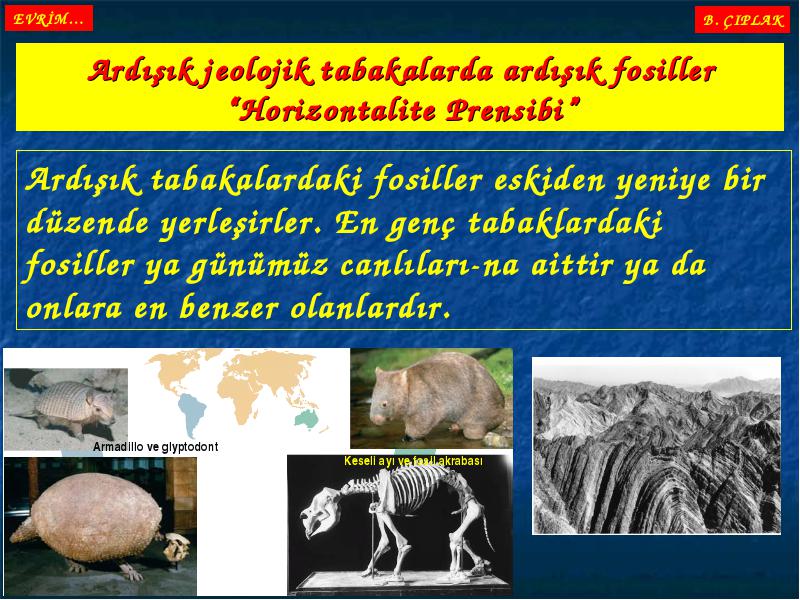 EVRİM…

B. ÇIPLAK

Ardışık jeolojik tabakalarda ardışık fosiller
"Horizontalite Prensibi"

Ardışık tabakalardaki fosiller eskiden yeniye bir düzende yerleşirler. En genç tabaklardaki fosiller ya günümüz canlıları-na aittir ya da onlara en benzer olanlardır.

Armadillo ve glyptodont

Keseli ayı ve fosil akrabası